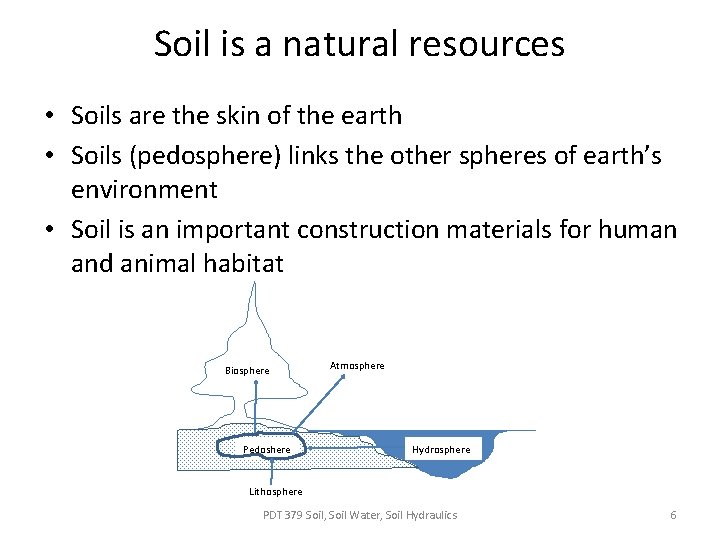 Soil is a natural resources

• Soils are the skin of the earth
• Soils (pedosphere) links the other spheres of earth's environment
• Soil is an important construction materials for human and animal habitat

Biosphere
Atmosphere
Pedoshere
Hydrosphere
Lithosphere

PDT 379 Soil, Soil Water, Soil Hydraulics
6